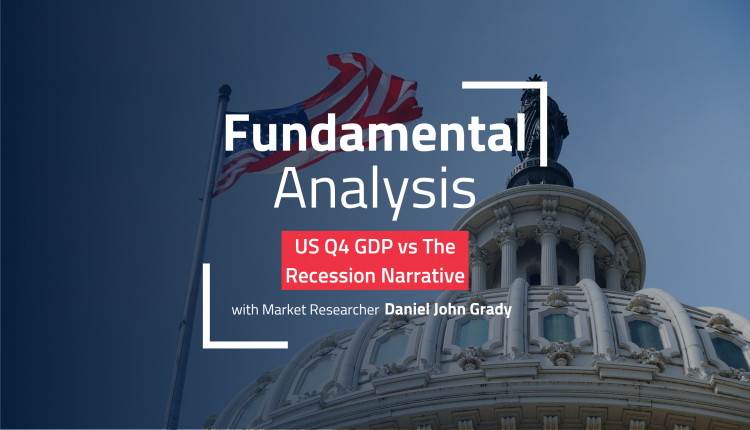 Fundamental
Analysis

US Q4 GDP vs The
Recession Narrative

with Market Researcher Daniel John Grady